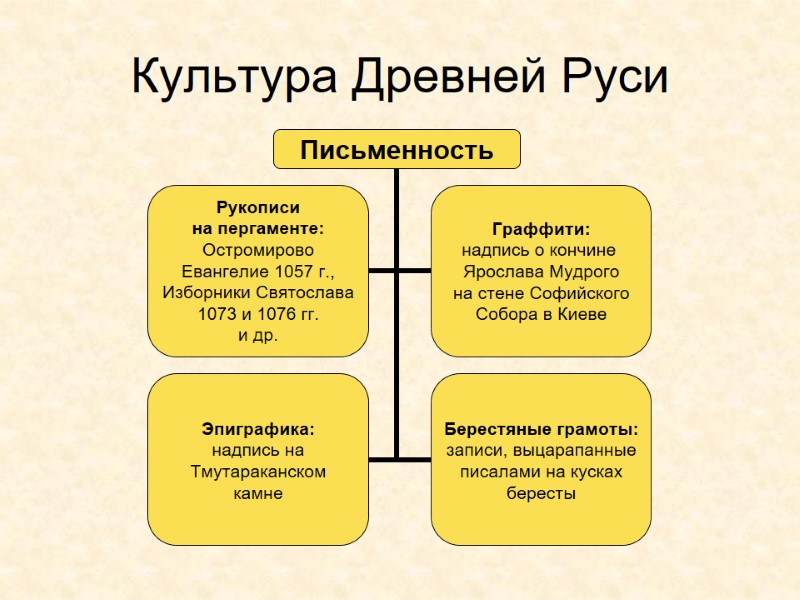 Культура Древней Руси

Письменность

Рукописи на пергаменте: Остромирово Евангелие 1057 г., Изборники Святослава 1073 и 1076 гг. и др.

Граффити: надпись о кончине Ярослава Мудрого на стене Софийского Собора в Киеве

Эпиграфика: надпись на Тмутараканском камне

Берестяные грамоты: записи, выцарапанные писалами на кусках бересты